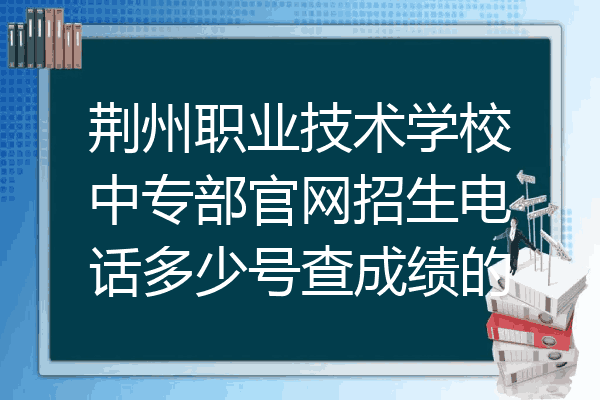 荆州职业技术学校中专部官网招生电话多少号查成绩的